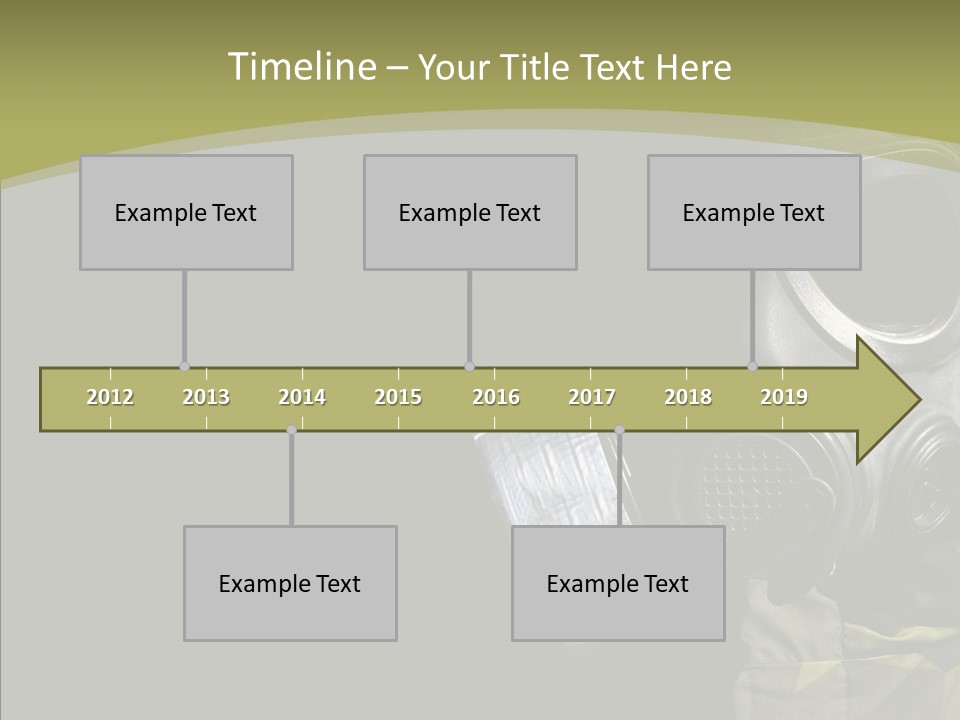 Timeline – Your Title Text Here

Example Text

Example Text

Example Text

2012 2013 2014 2015 2016 2017 2018 2019

Example Text

Example Text